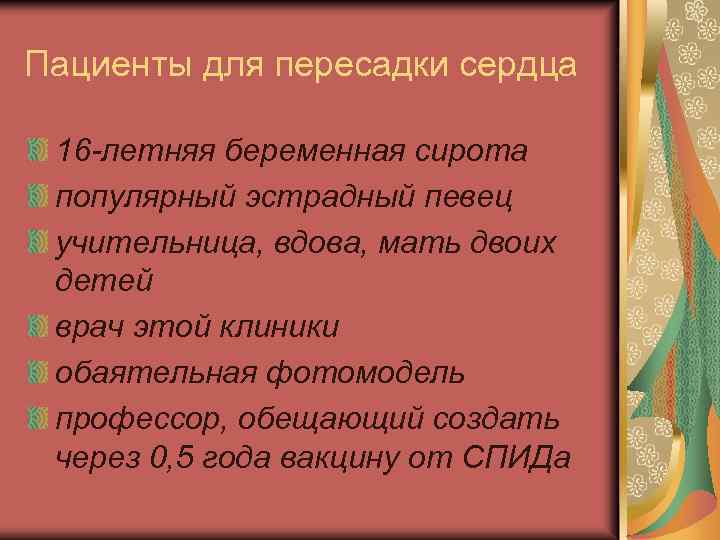 Пациенты для пересадки сердца

16-летняя беременная сирота

популярный эстрадный певец

учительница, вдова, мать двоих детей

врач этой клиники

обаятельная фотомодель

профессор, обещающий создать через 0,5 года вакцину от СПИДа